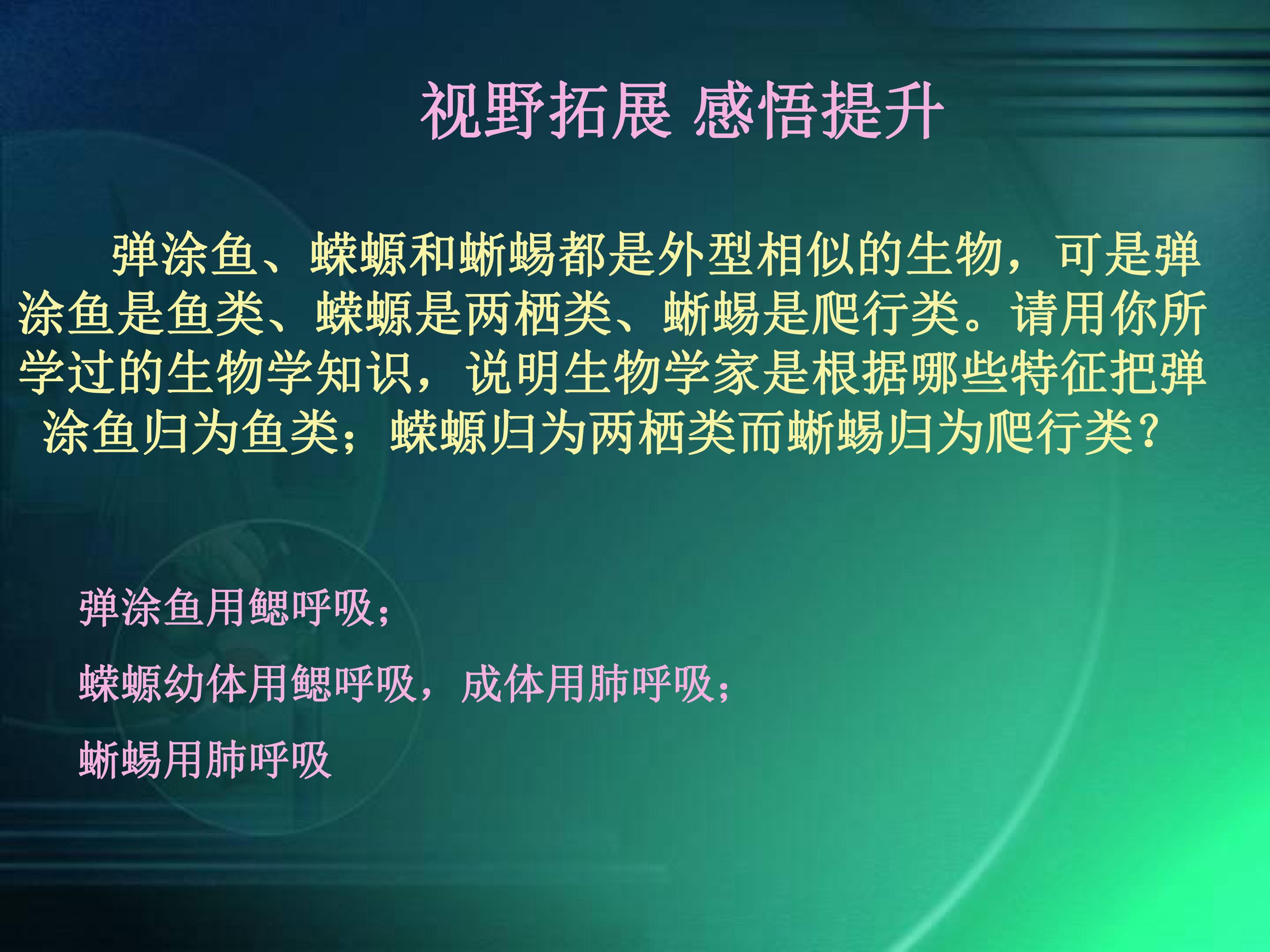 视野拓展 感悟提升

弹涂鱼、蝾螈和蜥蜴都是外型相似的生物，可是弹涂鱼是鱼类、蝾螈是两栖类、蜥蜴是爬行类。请用你所学过的生物学知识，说明生物学家是根据哪些特征把弹涂鱼归为鱼类；蝾螈归为两栖类而蜥蜴归为爬行类?

弹涂鱼用鳃呼吸；

蝾螈幼体用鳃呼吸，成体用肺呼吸；

蜥蜴用肺呼吸